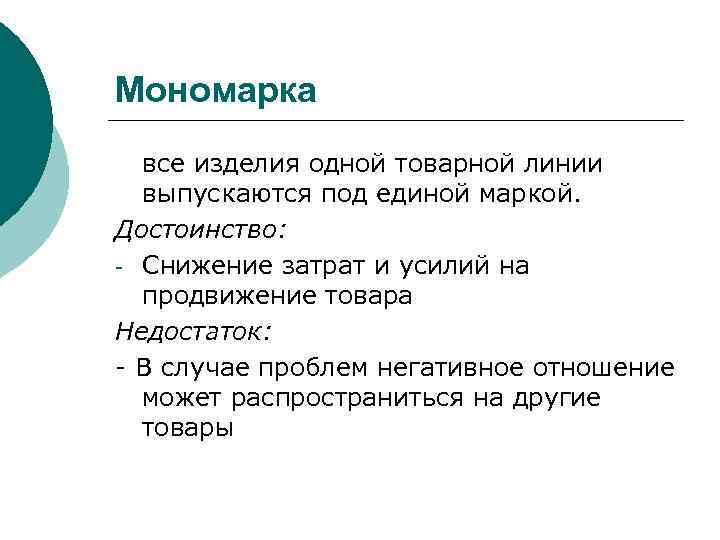 Мономарка

все изделия одной товарной линии выпускаются под единой маркой.

Достоинство:

- Снижение затрат и усилий на продвижение товара

Недостаток:

- В случае проблем негативное отношение может распространиться на другие товары